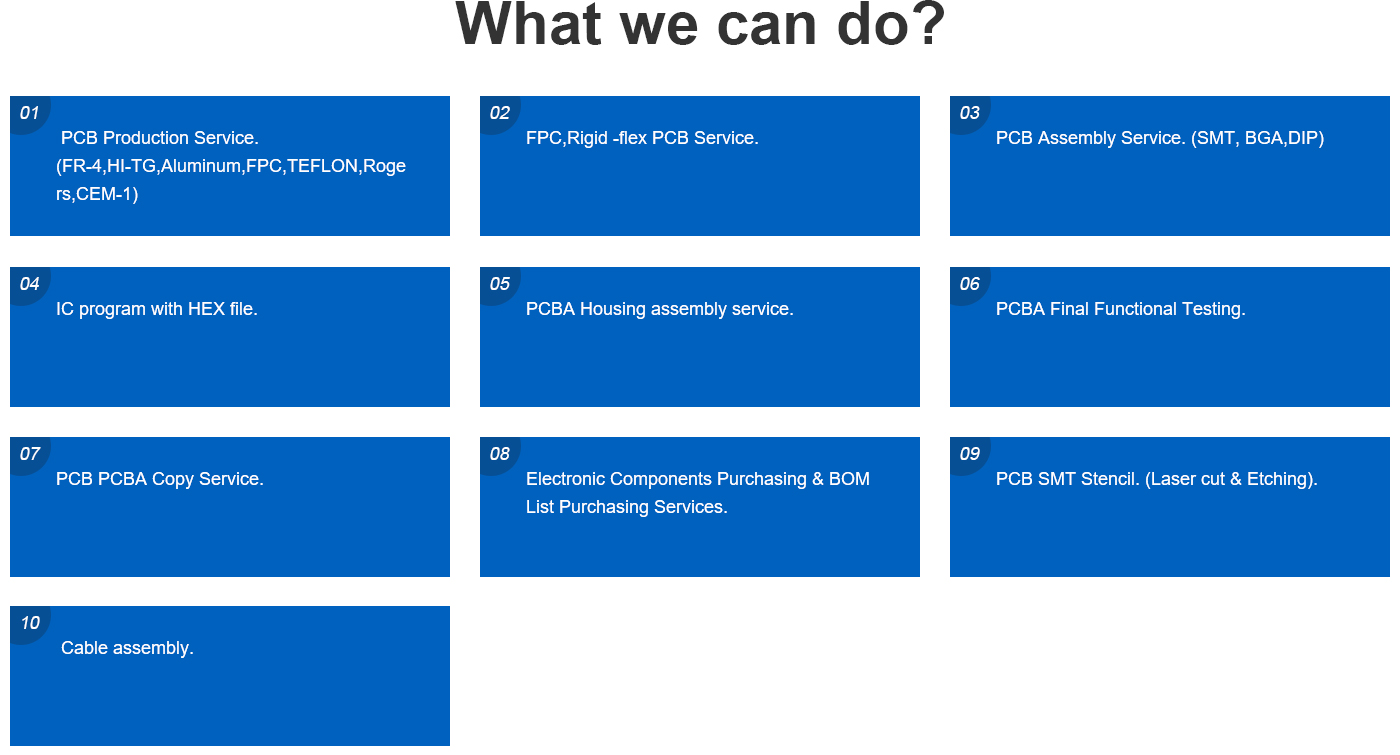 What we can do?

01
PCB Production Service. (FR-4,HI-TG,Aluminum,FPC,TEFLON,Rogers,CEM-1)

02
FPC,Rigid -flex PCB Service.

03
PCB Assembly Service. (SMT, BGA,DIP)

04
IC program with HEX file.

05
PCBA Housing assembly service.

06
PCBA Final Functional Testing.

07
PCB PCBA Copy Service.

08
Electronic Components Purchasing & BOM List Purchasing Services.

09
PCB SMT Stencil. (Laser cut & Etching).

10
Cable assembly.